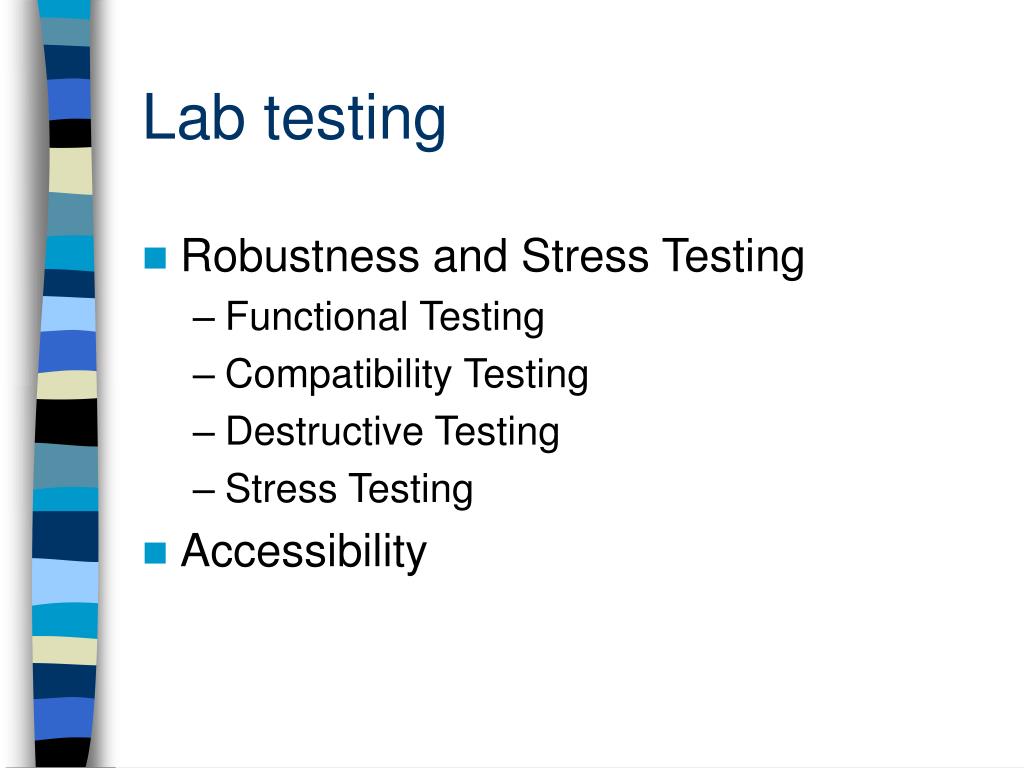 Lab testing

Robustness and Stress Testing
– Functional Testing
– Compatibility Testing
– Destructive Testing
– Stress Testing

Accessibility